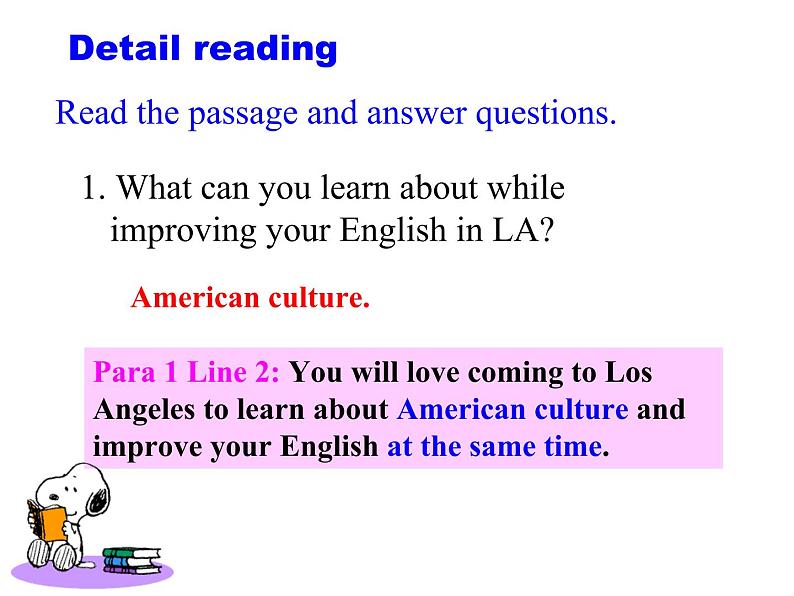 Detail reading

Read the passage and answer questions.

1. What can you learn about while improving your English in LA?

American culture.

Para 1 Line 2: You will love coming to Los Angeles to learn about American culture and improve your English at the same time.